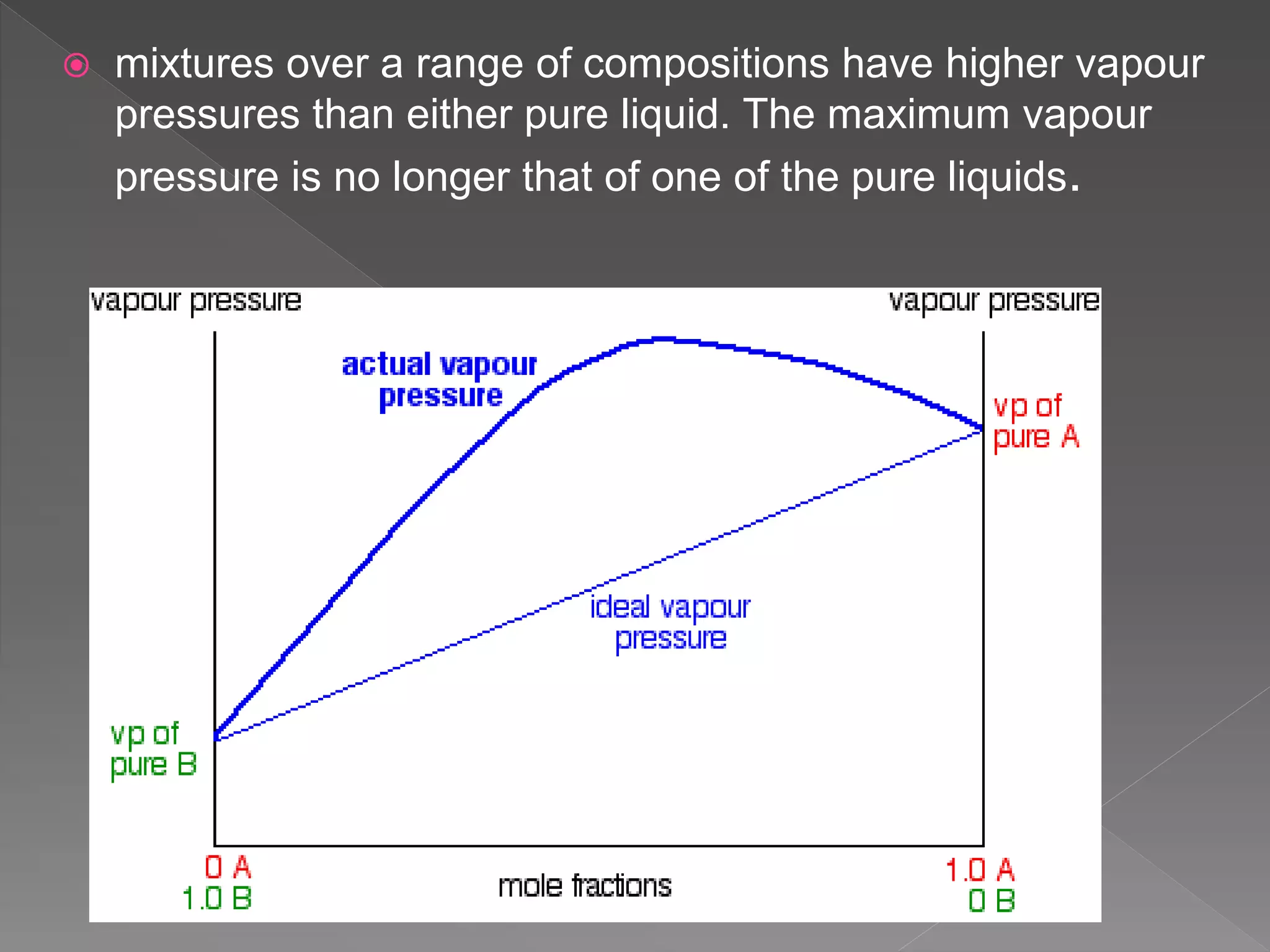 mixtures over a range of compositions have higher vapour pressures than either pure liquid. The maximum vapour pressure is no longer that of one of the pure liquids.

vapour pressure

vapour pressure

actual vapour pressure

vp of pure A

ideal vapour pressure

vp of pure B

0 A
1.0 B

mole fractions

1.0 A
0 B